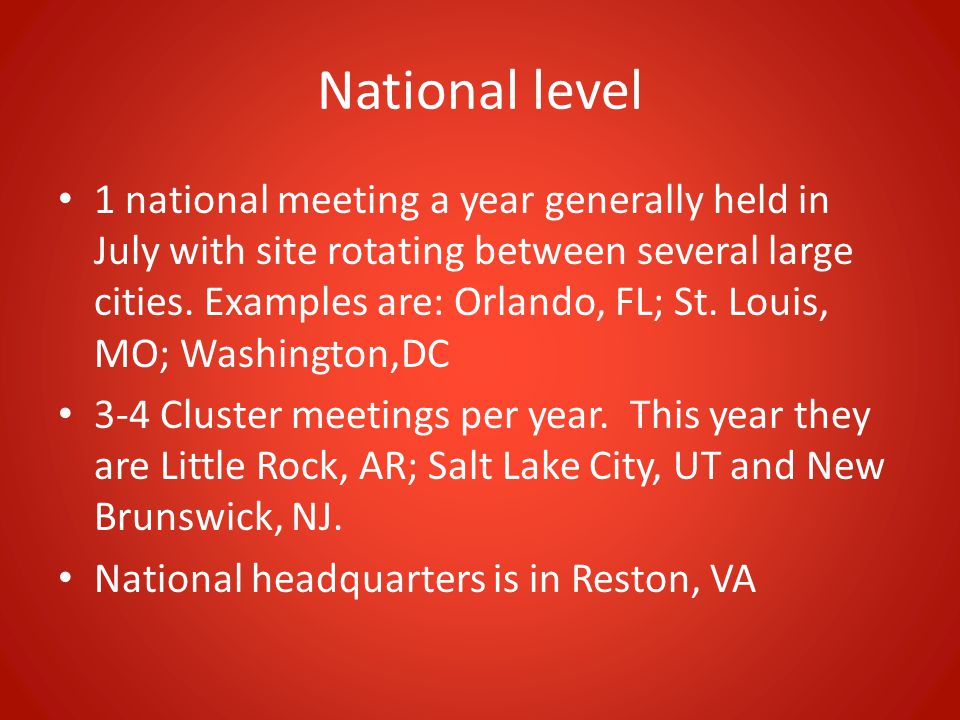 National level

• 1 national meeting a year generally held in July with site rotating between several large cities. Examples are: Orlando, FL; St. Louis, MO; Washington,DC

• 3-4 Cluster meetings per year. This year they are Little Rock, AR; Salt Lake City, UT and New Brunswick, NJ.

• National headquarters is in Reston, VA